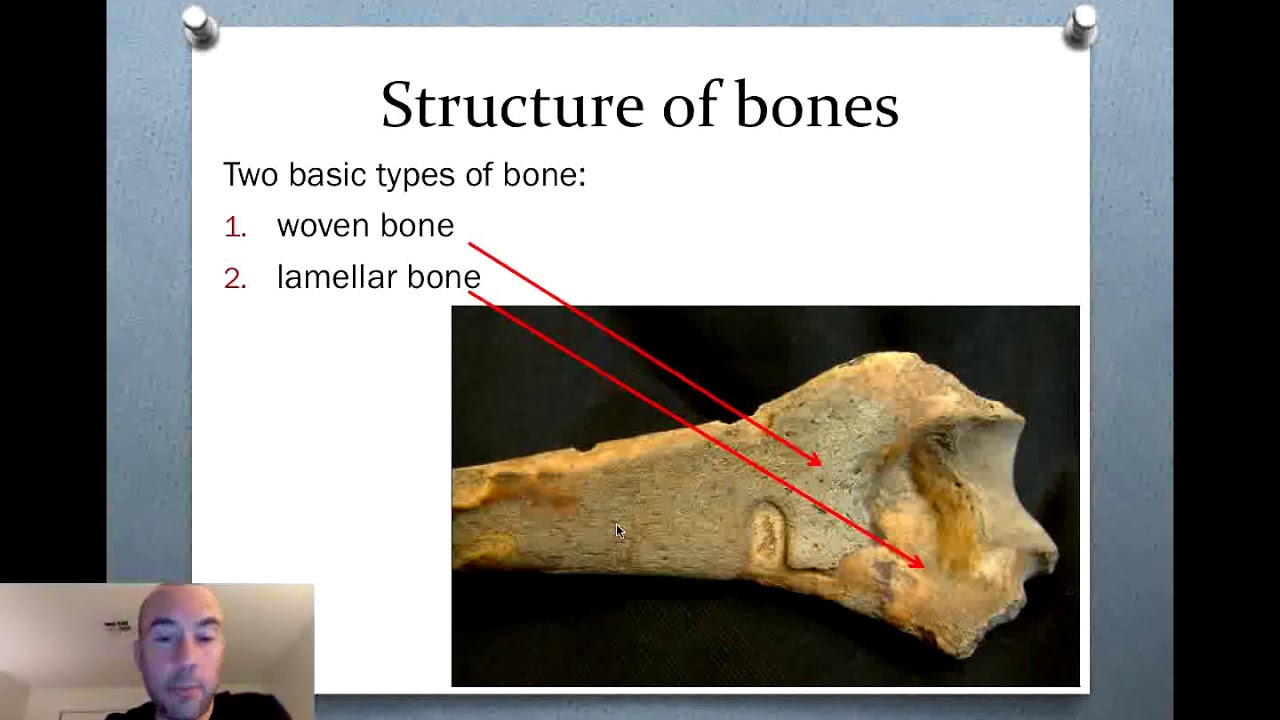 Structure of bones

Two basic types of bone:

1. woven bone
2. lamellar bone